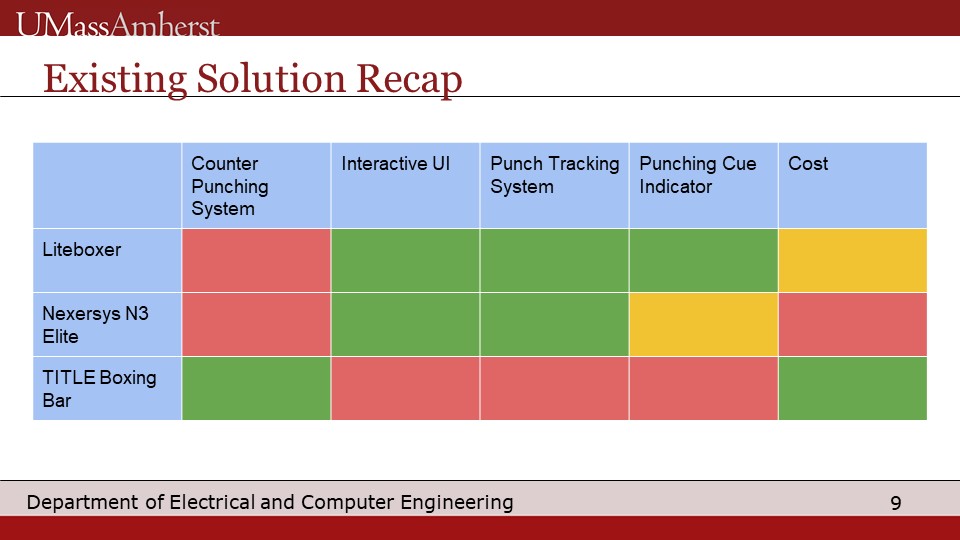 UMassAmherst

Existing Solution Recap

| | Counter Punching System | Interactive UI | Punch Tracking System | Punching Cue Indicator | Cost |
|---|---|---|---|---|---|
| Liteboxer | | | | | |
| Nexersys N3 Elite | | | | | |
| TITLE Boxing Bar | | | | | |

Department of Electrical and Computer Engineering

9